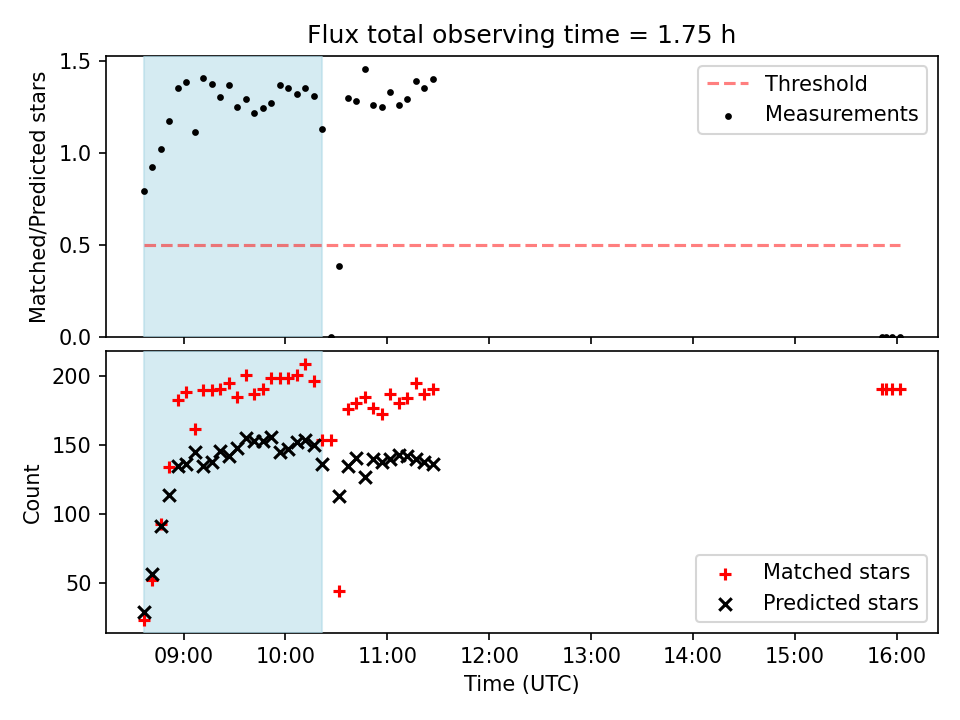 Flux total observing time = 1.75 h

Matched/Predicted stars

1.5
1.0
0.5
0.0

Threshold
Measurements

Count

200
150
100
50

Matched stars
Predicted stars

09:00
10:00
11:00
12:00
13:00
14:00
15:00
16:00

Time (UTC)